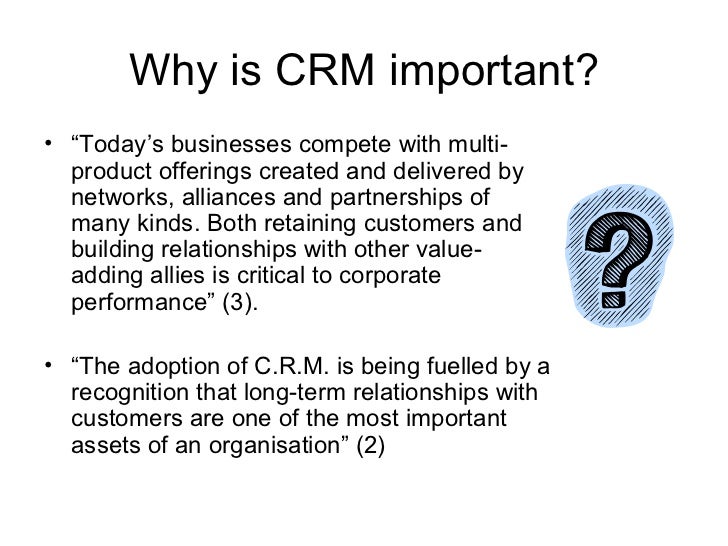 Why is CRM important?

• “Today’s businesses compete with multi-product offerings created and delivered by networks, alliances and partnerships of many kinds. Both retaining customers and building relationships with other value-adding allies is critical to corporate performance” (3).

• “The adoption of C.R.M. is being fuelled by a recognition that long-term relationships with customers are one of the most important assets of an organisation” (2)

?